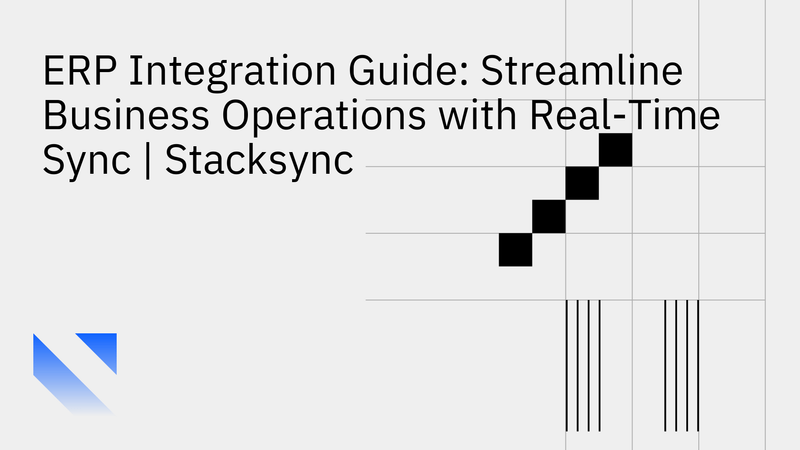 ERP Integration Guide: Streamline Business Operations with Real-Time Sync | Stacksync